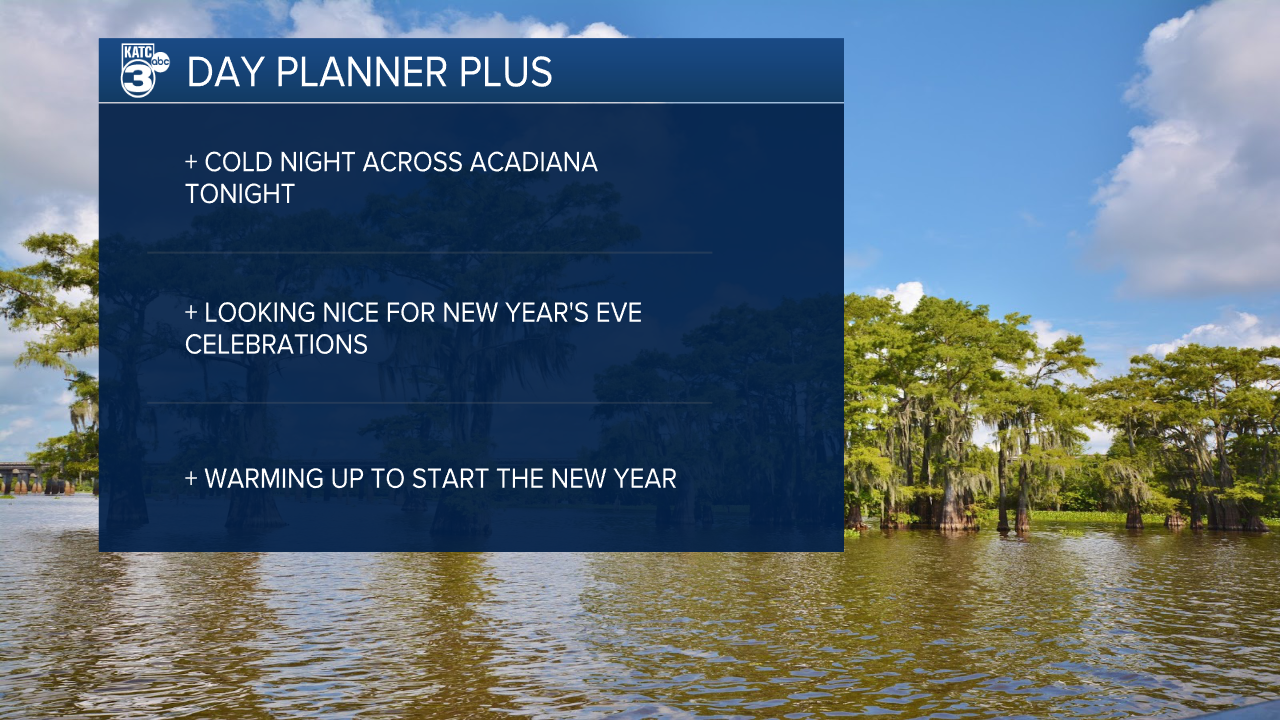 KATC 3 abc

DAY PLANNER PLUS

+ COLD NIGHT ACROSS ACADIANA TONIGHT

+ LOOKING NICE FOR NEW YEAR'S EVE CELEBRATIONS

+ WARMING UP TO START THE NEW YEAR